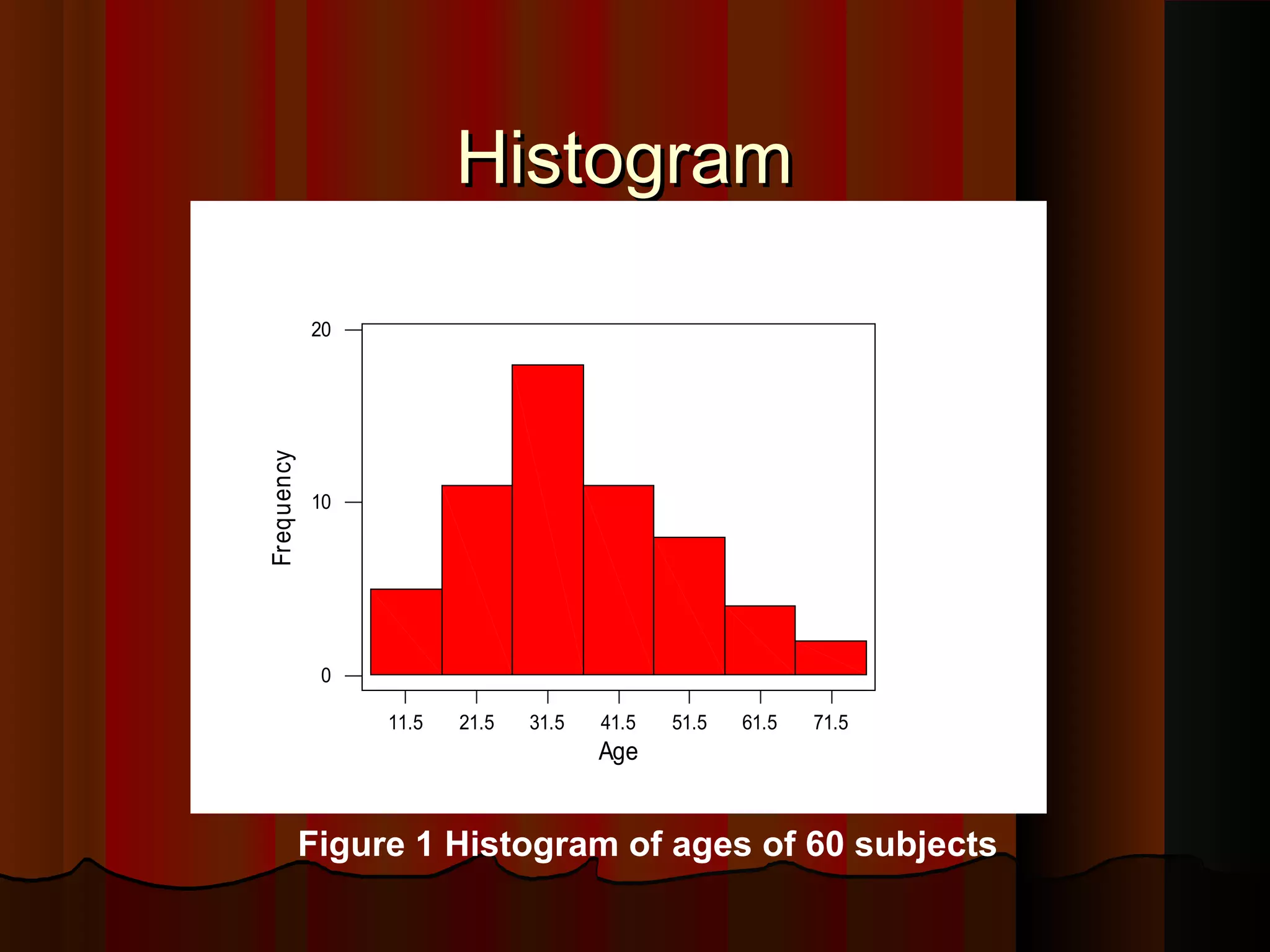 Histogram

20

10

0

Frequency

11.5 21.5 31.5 41.5 51.5 61.5 71.5

Age

Figure 1 Histogram of ages of 60 subjects